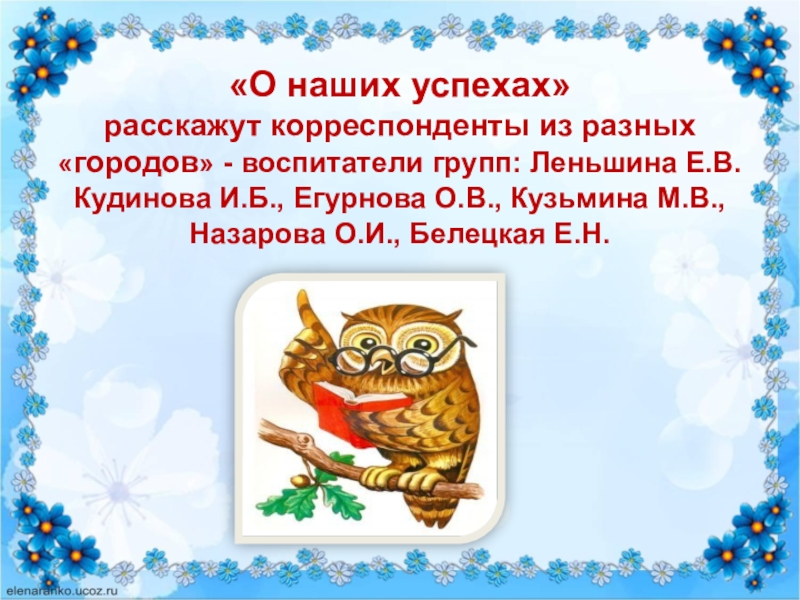 «О наших успехах»
расскажут корреспонденты из разных «городов» - воспитатели групп: Леньшина Е.В. Кудинова И.Б., Егурнова О.В., Кузьмина М.В., Назарова О.И., Белецкая Е.Н.

elenaranko.ucoz.ru